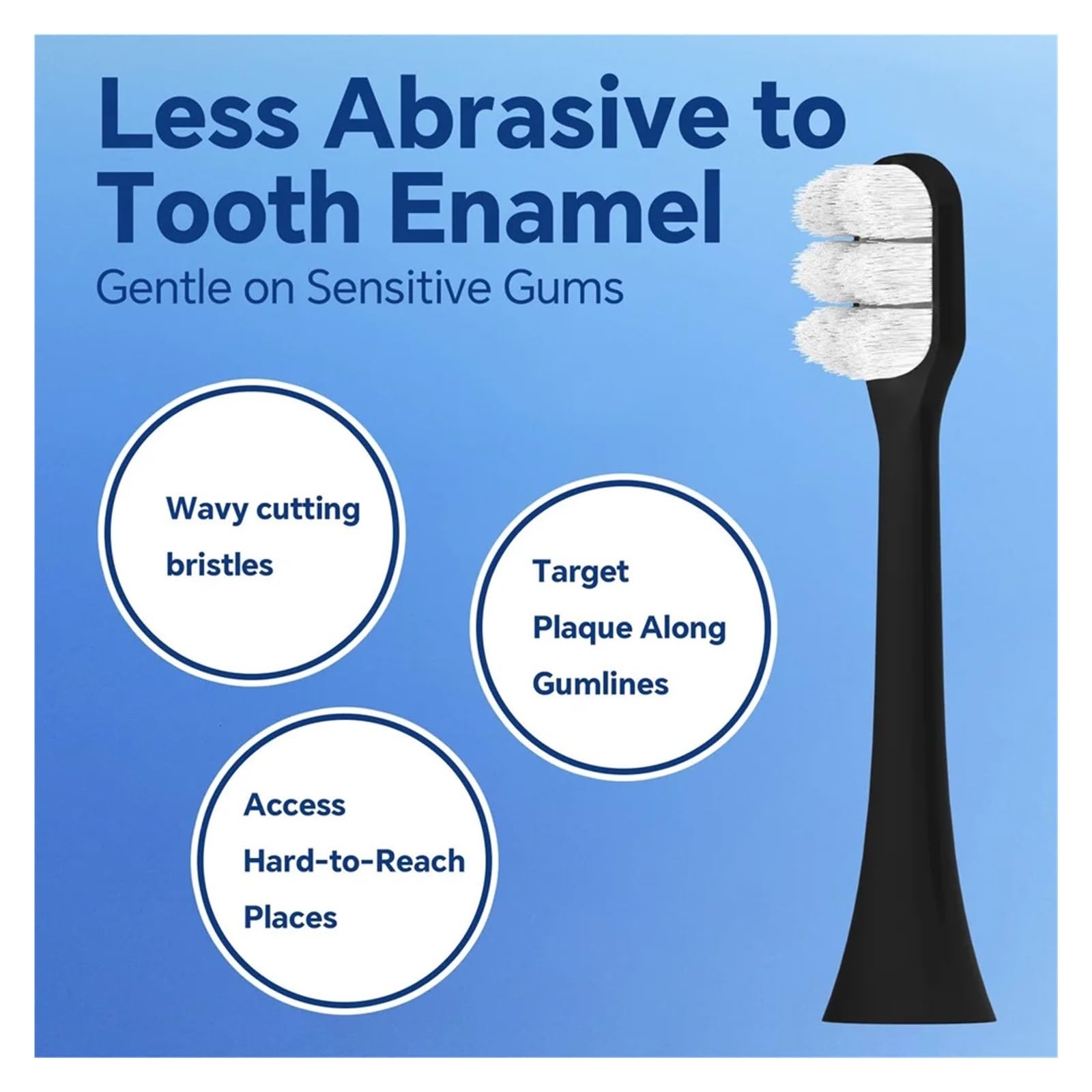 Less Abrasive to Tooth Enamel
Gentle on Sensitive Gums

Wavy cutting bristles

Target Plaque Along Gumlines

Access Hard-to-Reach Places